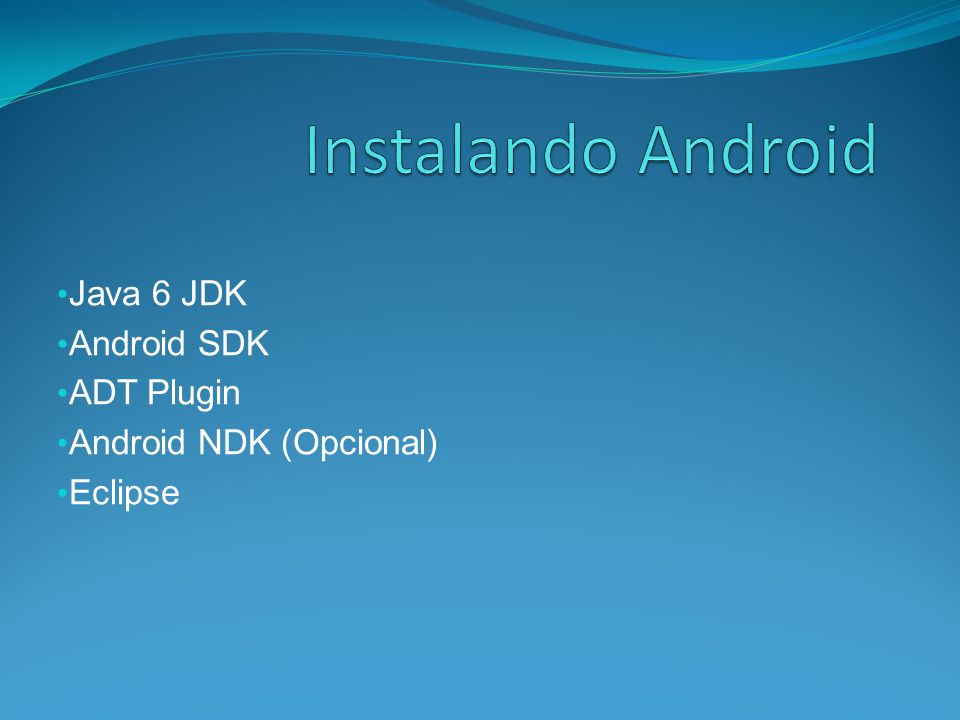 Instalando Android

•Java 6 JDK
•Android SDK
•ADT Plugin
•Android NDK (Opcional)
•Eclipse